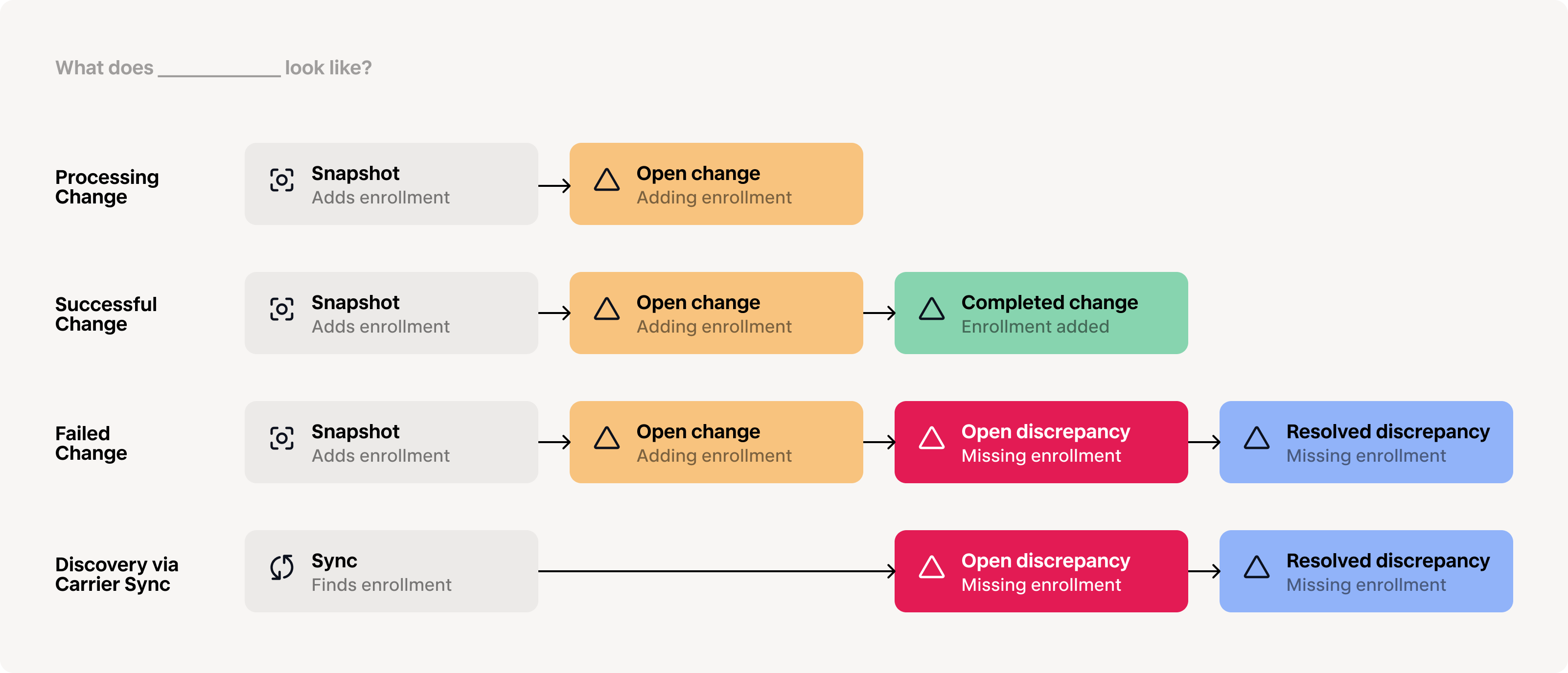 What does ____________ look like?

Processing Change

Snapshot
Adds enrollment

Open change
Adding enrollment

Successful Change

Snapshot
Adds enrollment

Open change
Adding enrollment

Completed change
Enrollment added

Failed Change

Snapshot
Adds enrollment

Open change
Adding enrollment

Open discrepancy
Missing enrollment

Resolved discrepancy
Missing enrollment

Discovery via Carrier Sync

Sync
Finds enrollment

Open discrepancy
Missing enrollment

Resolved discrepancy
Missing enrollment